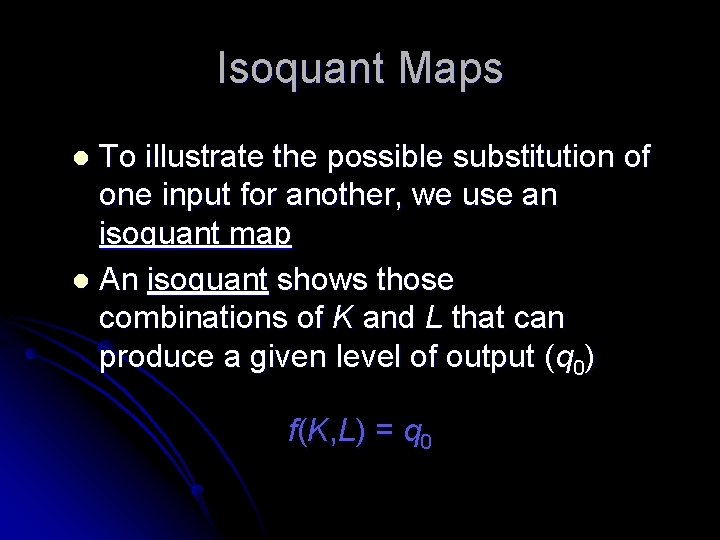 Isoquant Maps

- To illustrate the possible substitution of one input for another, we use an isoquant map
- An isoquant shows those combinations of $K$ and $L$ that can produce a given level of output ($q_0$)

$f(K,L) = q_0$